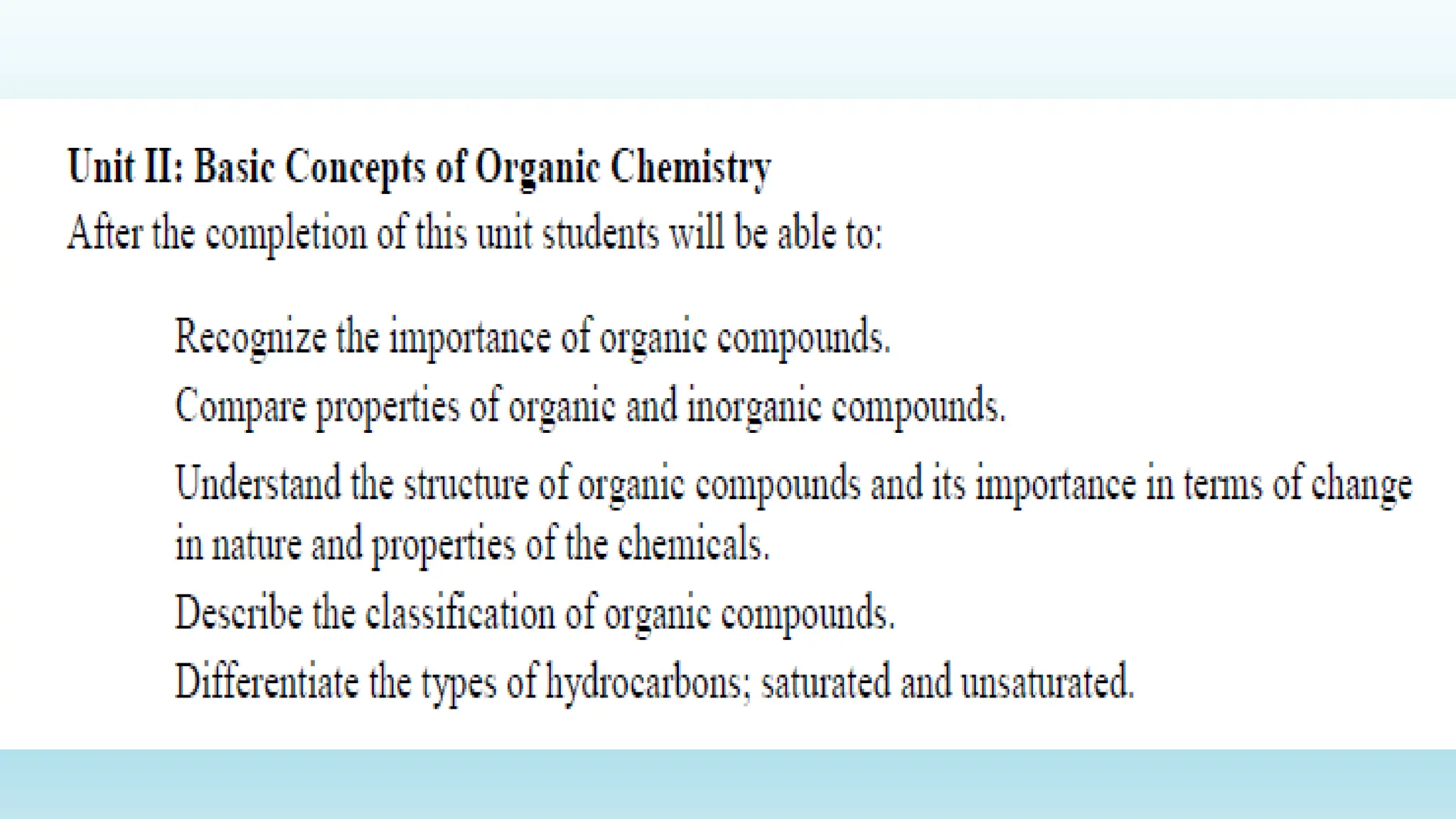 Unit II: Basic Concepts of Organic Chemistry
After the completion of this unit students will be able to:

Recognize the importance of organic compounds.

Compare properties of organic and inorganic compounds.

Understand the structure of organic compounds and its importance in terms of change in nature and properties of the chemicals.

Describe the classification of organic compounds.

Differentiate the types of hydrocarbons; saturated and unsaturated.